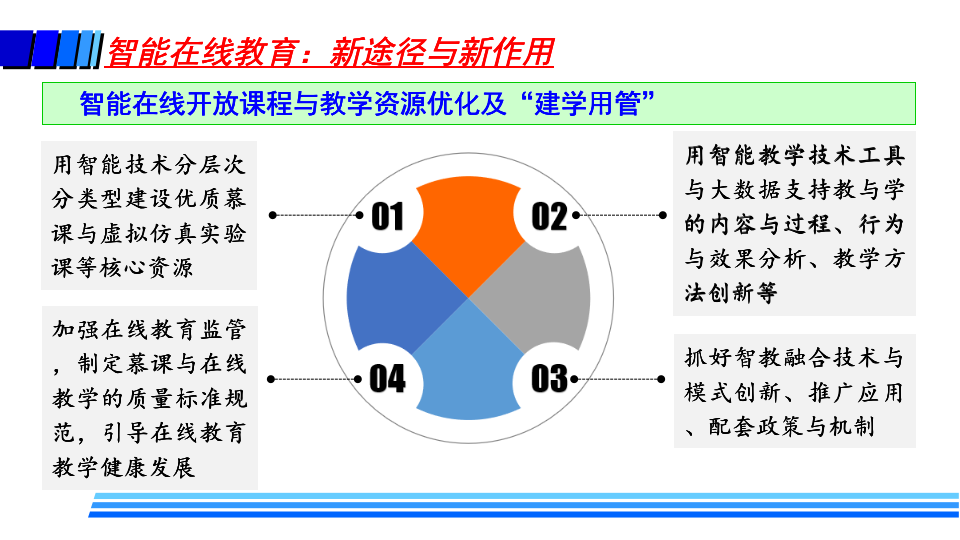 智能在线教育：新途径与新作用

智能在线开放课程与教学资源优化及“建学用管”

用智能技术分层次分类型建设优质慕课与虚拟仿真实验课等核心资源

01

02

用智能教学技术工具与大数据支持教与学的内容与过程、行为与效果分析、教学方法创新等

加强在线教育监管，制定慕课与在线教学的质量标准规范，引导在线教育教学健康发展

04

03

抓好智教融合技术与模式创新、推广应用、配套政策与机制